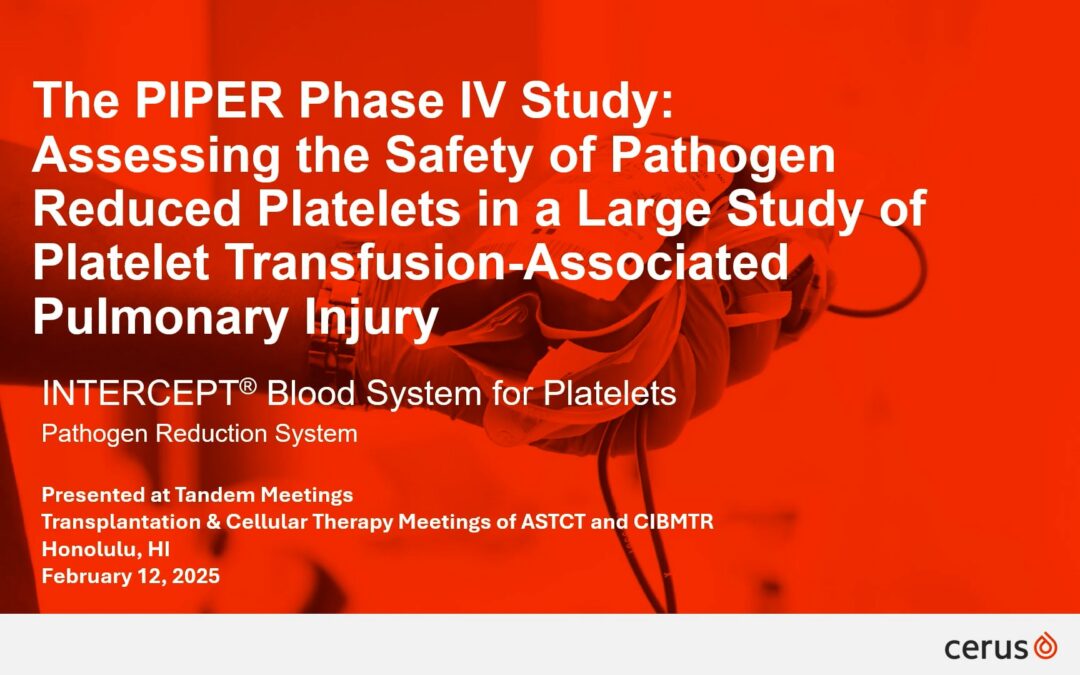 The PIPER Phase IV Study: Assessing the Safety of Pathogen Reduced Platelets in a Large Study of Platelet Transfusion-Associated Pulmonary Injury

INTERCEPT® Blood System for Platelets

Pathogen Reduction System

Presented at Tandem Meetings
Transplantation & Cellular Therapy Meetings of ASTCT and CIBMTR
Honolulu, HI
February 12, 2025

cerus